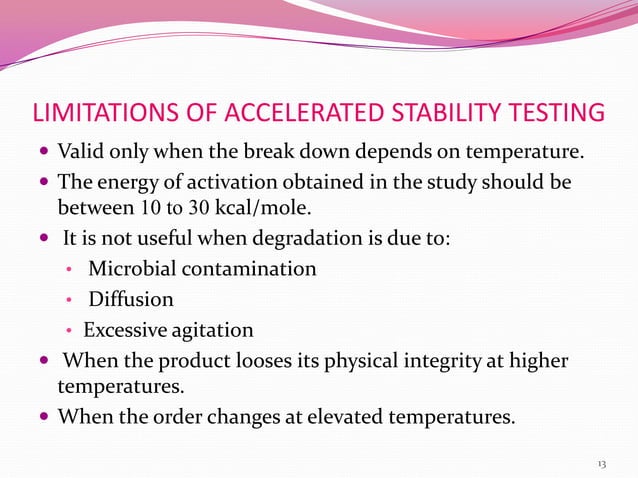 LIMITATIONS OF ACCELERATED STABILITY TESTING

- Valid only when the break down depends on temperature.
- The energy of activation obtained in the study should be between 10 to 30 kcal/mole.
- It is not useful when degradation is due to:
  - Microbial contamination
  - Diffusion
  - Excessive agitation
- When the product looses its physical integrity at higher temperatures.
- When the order changes at elevated temperatures.

13